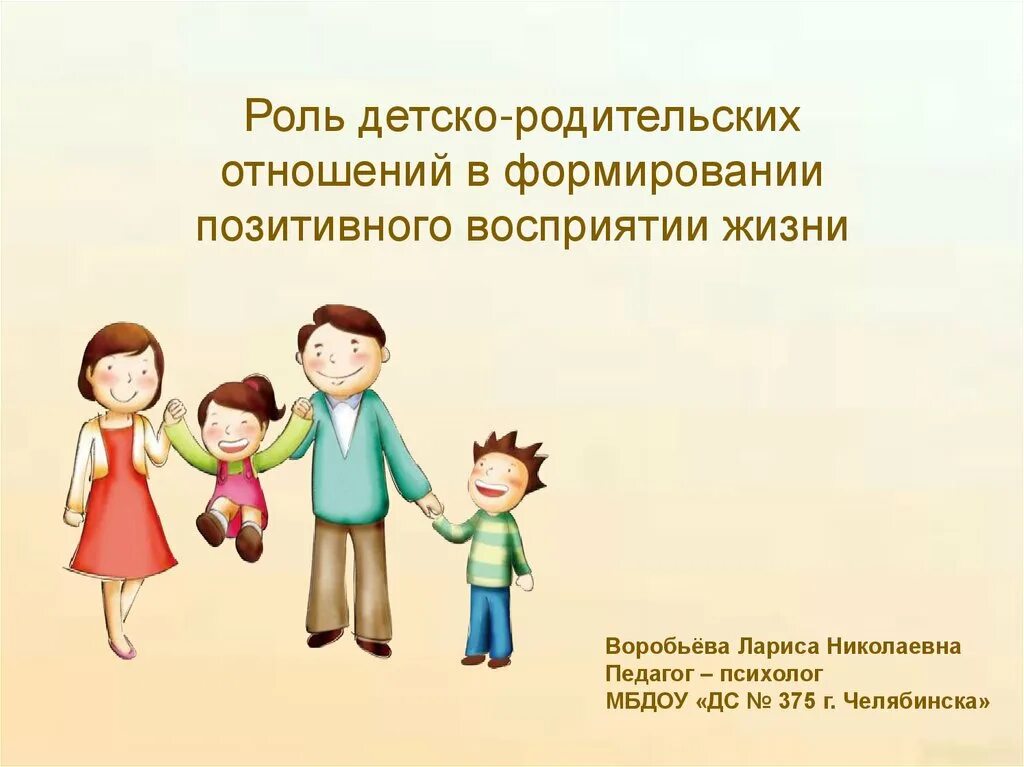 Роль детско-родительских отношений в формировании позитивного восприятии жизни

Воробьёва Лариса Николаевна
Педагог – психолог
МБДОУ «ДС № 375 г. Челябинска»